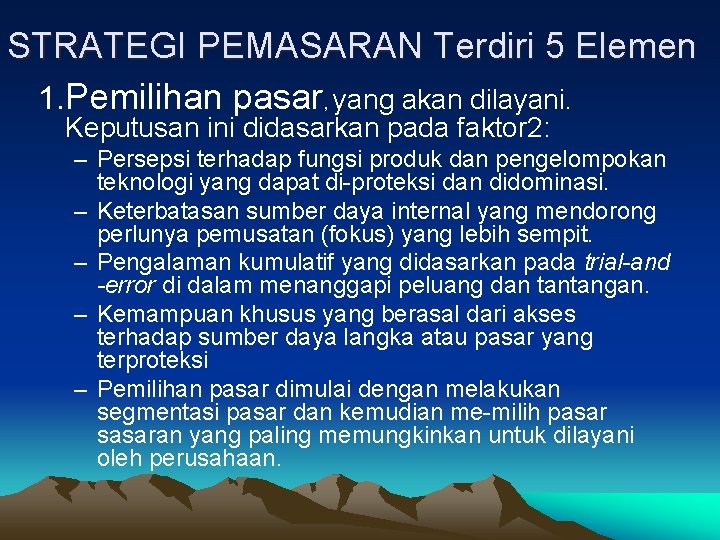 STRATEGI PEMASARAN Terdiri 5 Elemen

1.Pemilihan pasar, yang akan dilayani. Keputusan ini didasarkan pada faktor2:

– Persepsi terhadap fungsi produk dan pengelompokan teknologi yang dapat di-proteksi dan didominasi.

– Keterbatasan sumber daya internal yang mendorong perlunya pemusatan (fokus) yang lebih sempit.

– Pengalaman kumulatif yang didasarkan pada trial-and -error di dalam menanggapi peluang dan tantangan.

– Kemampuan khusus yang berasal dari akses terhadap sumber daya langka atau pasar yang terproteksi

– Pemilihan pasar dimulai dengan melakukan segmentasi pasar dan kemudian me-milih pasar sasaran yang paling memungkinkan untuk dilayani oleh perusahaan.